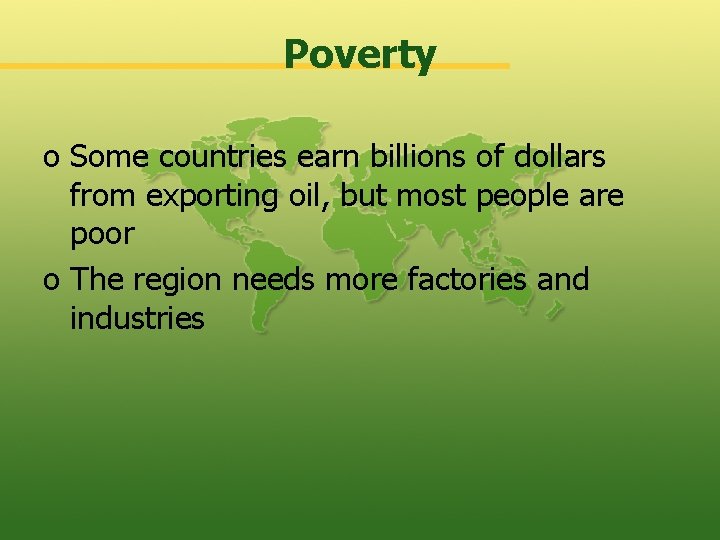 Poverty

o Some countries earn billions of dollars from exporting oil, but most people are poor

o The region needs more factories and industries